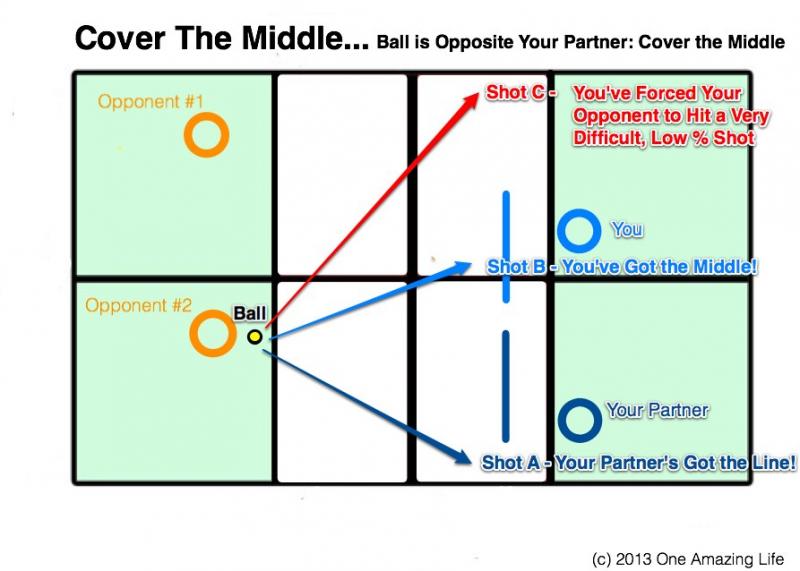 Cover The Middle... Ball is Opposite Your Partner: Cover the Middle

Opponent #1

Shot C - You've Forced Your Opponent to Hit a Very Difficult, Low % Shot

You

Shot B - You've Got the Middle!

Opponent #2

Ball

Your Partner

Shot A - Your Partner's Got the Line!

(c) 2013 One Amazing Life